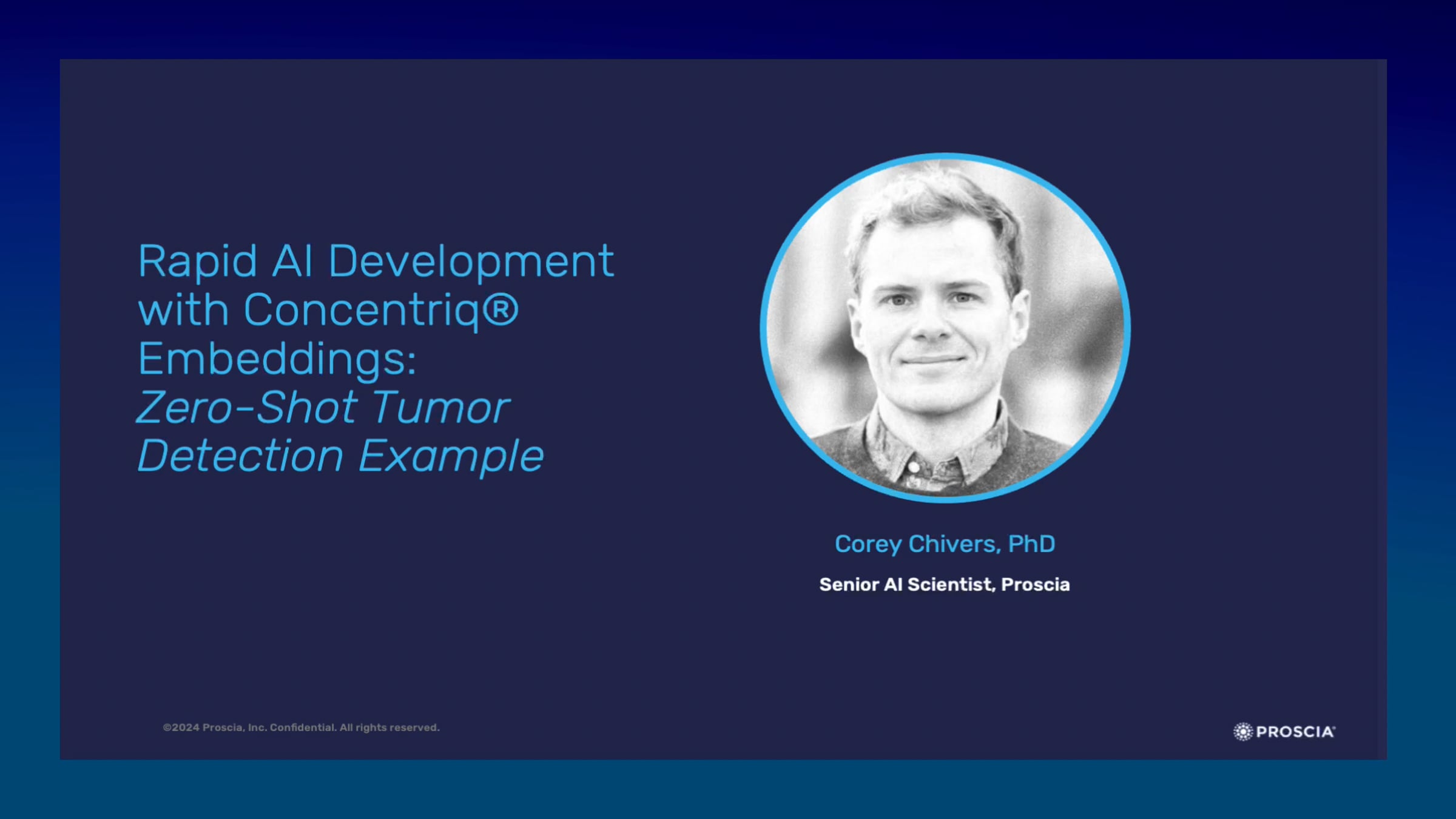 Rapid AI Development with Concentriq® Embeddings: Zero-Shot Tumor Detection Example

Corey Chivers, PhD

Senior AI Scientist, Proscia

©2024 Proscia, Inc. Confidential. All rights reserved.

PROSCIA®